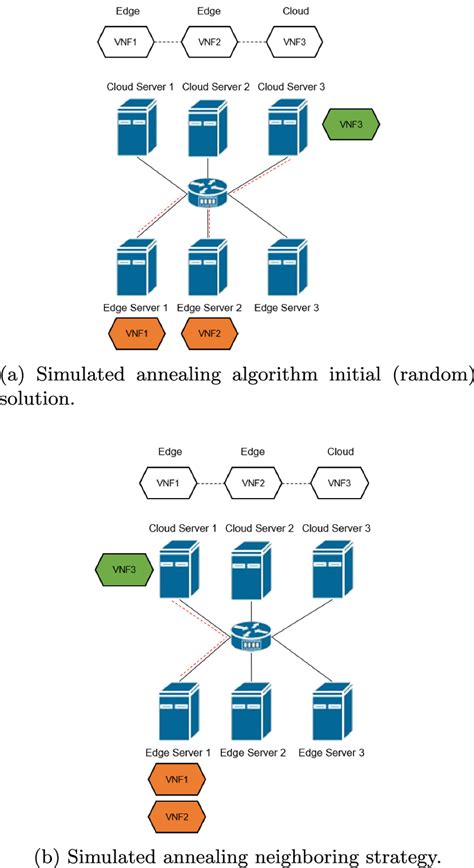 Edge Edge Cloud

VNF1 VNF2 VNF3

Cloud Server 1 Cloud Server 2 Cloud Server 3

VNF3

Edge Server 1 Edge Server 2 Edge Server 3

VNF1 VNF2

(a) Simulated annealing algorithm initial (random) solution.

Edge Edge Cloud

VNF1 VNF2 VNF3

Cloud Server 1 Cloud Server 2 Cloud Server 3

VNF3

Edge Server 1 Edge Server 2 Edge Server 3

VNF1

VNF2

(b) Simulated annealing neighboring strategy.